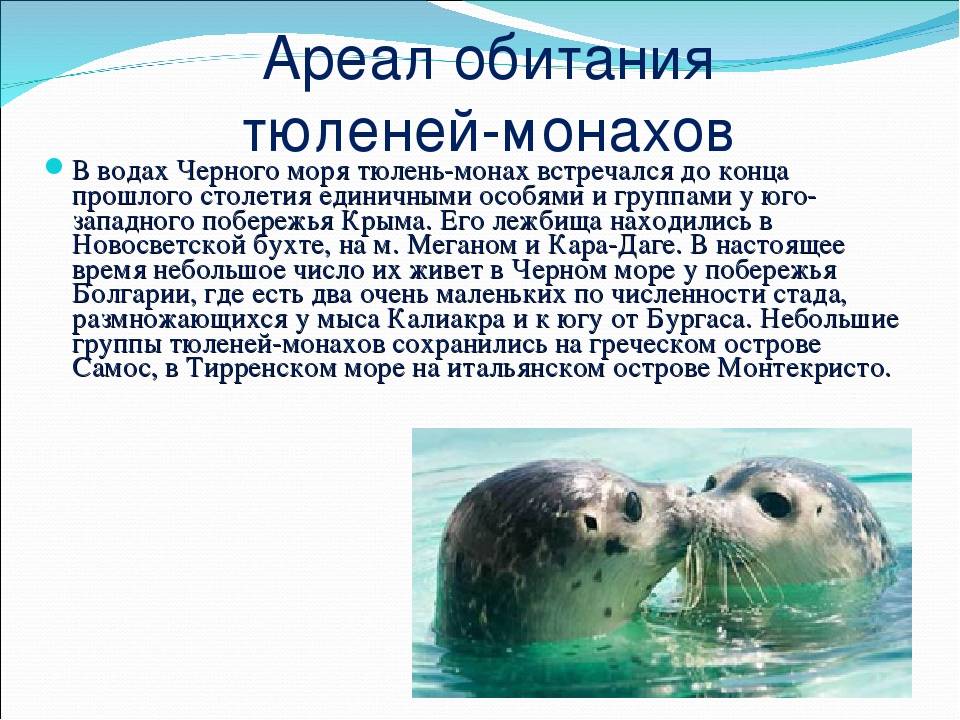 Ареал обитания тюленей-монахов

В водах Черного моря тюлень-монах встречался до конца прошлого столетия единичными особями и группами у юго-западного побережья Крыма. Его лежбища находились в Новосветской бухте, на м. Меганом и Кара-Даге. В настоящее время небольшое число их живет в Черном море у побережья Болгарии, где есть два очень маленьких по численности стада, размножающихся у мыса Калиакра и к югу от Бургаса. Небольшие группы тюленей-монахов сохранились на греческом острове Самос, в Тирренском море на итальянском острове Монтекристо.